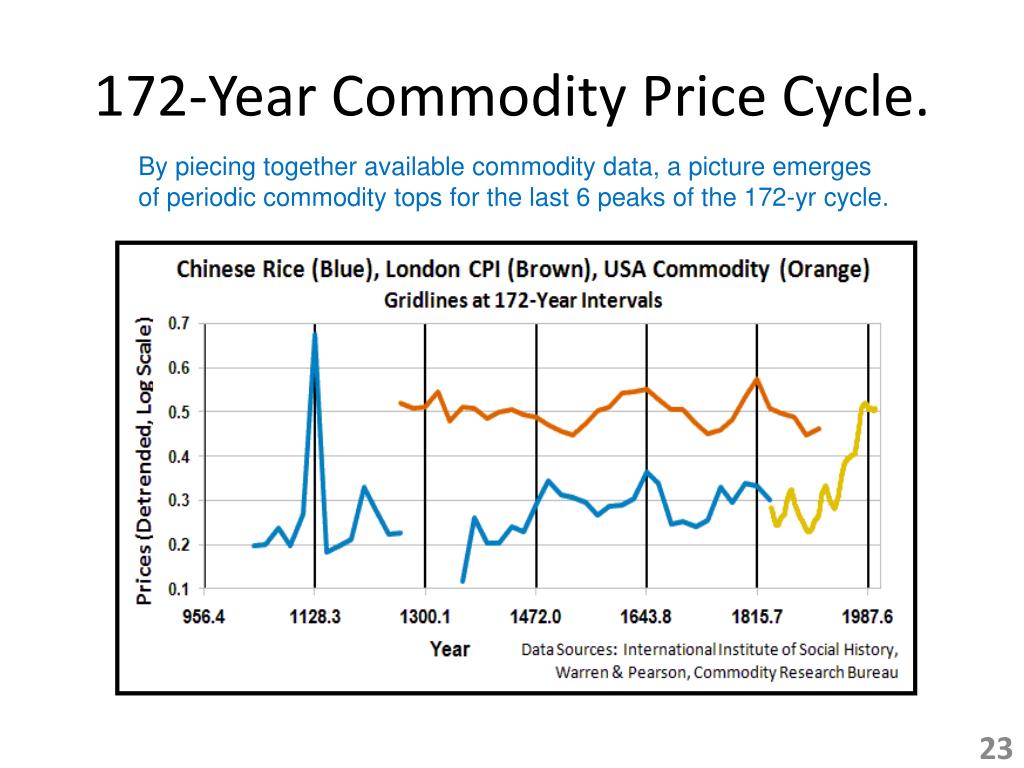 172-Year Commodity Price Cycle.

By piecing together available commodity data, a picture emerges of periodic commodity tops for the last 6 peaks of the 172-yr cycle.

Chinese Rice (Blue), London CPI (Brown), USA Commodity (Orange)
Gridlines at 172-Year Intervals

Prices (Detrended, Log Scale)

0.7
0.6
0.5
0.4
0.3
0.2
0.1

956.4
1128.3
1300.1
1472.0
1643.8
1815.7
1987.6

Year

Data Sources: International Institute of Social History, Warren & Pearson, Commodity Research Bureau

23